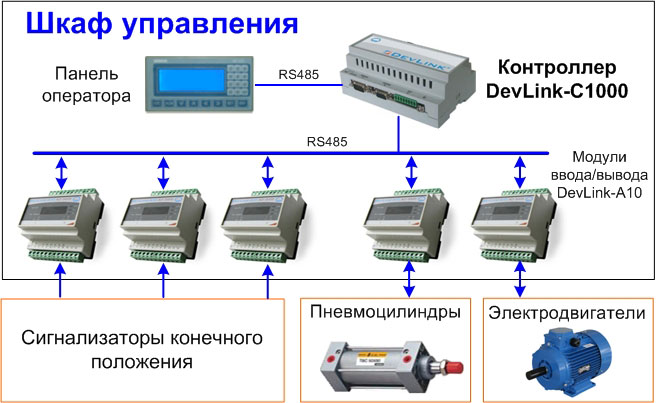 Шкаф управления

Панель оператора

RS485

DEVLINK

Контроллер DevLink-C1000

RS485

Модули ввода/вывода DevLink-A10

Сигнализаторы конечного положения

Пневмоцилиндры

Электродвигатели